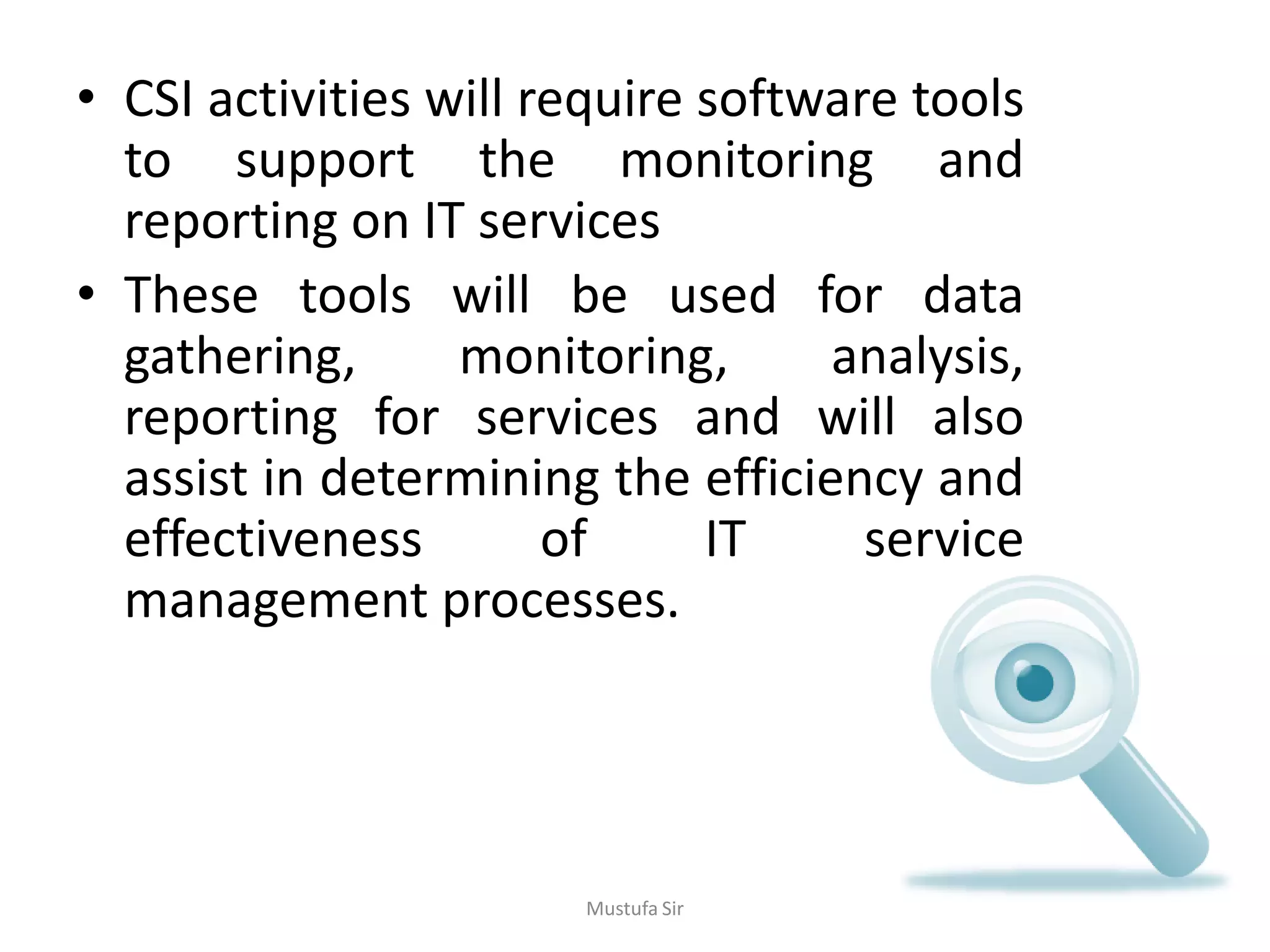 • CSI activities will require software tools to support the monitoring and reporting on IT services

• These tools will be used for data gathering, monitoring, analysis, reporting for services and will also assist in determining the efficiency and effectiveness of IT service management processes.

Mustufa Sir